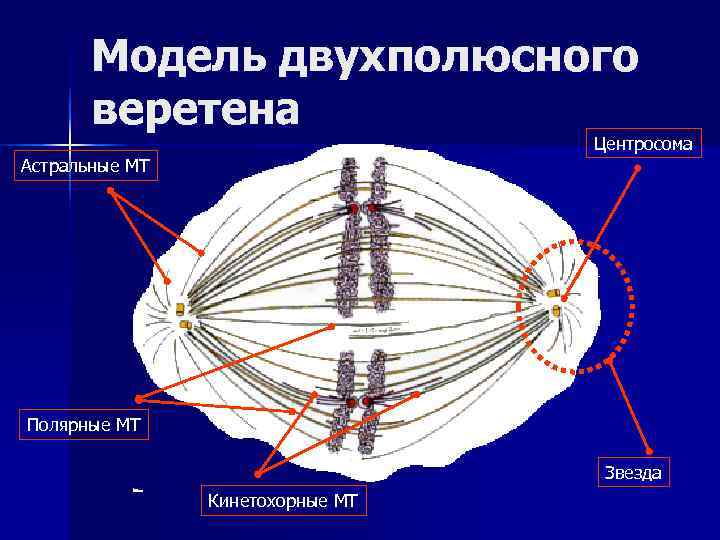 Модель двухполюсного веретена

Астральные МТ

Центросома

Полярные МТ

Кинетохорные МТ

Звезда